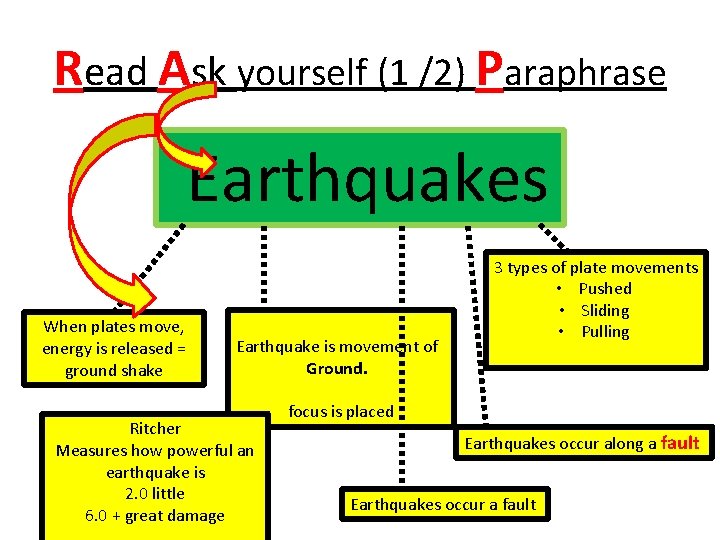 Read Ask yourself (1 /2) Paraphrase

Earthquakes

When plates move, energy is released = ground shake

Earthquake is movement of Ground.

focus is placed

3 types of plate movements
• Pushed
• Sliding
• Pulling

Ritcher
Measures how powerful an earthquake is
2.0 little
6.0 + great damage

Earthquakes occur along a fault

Earthquakes occur a fault